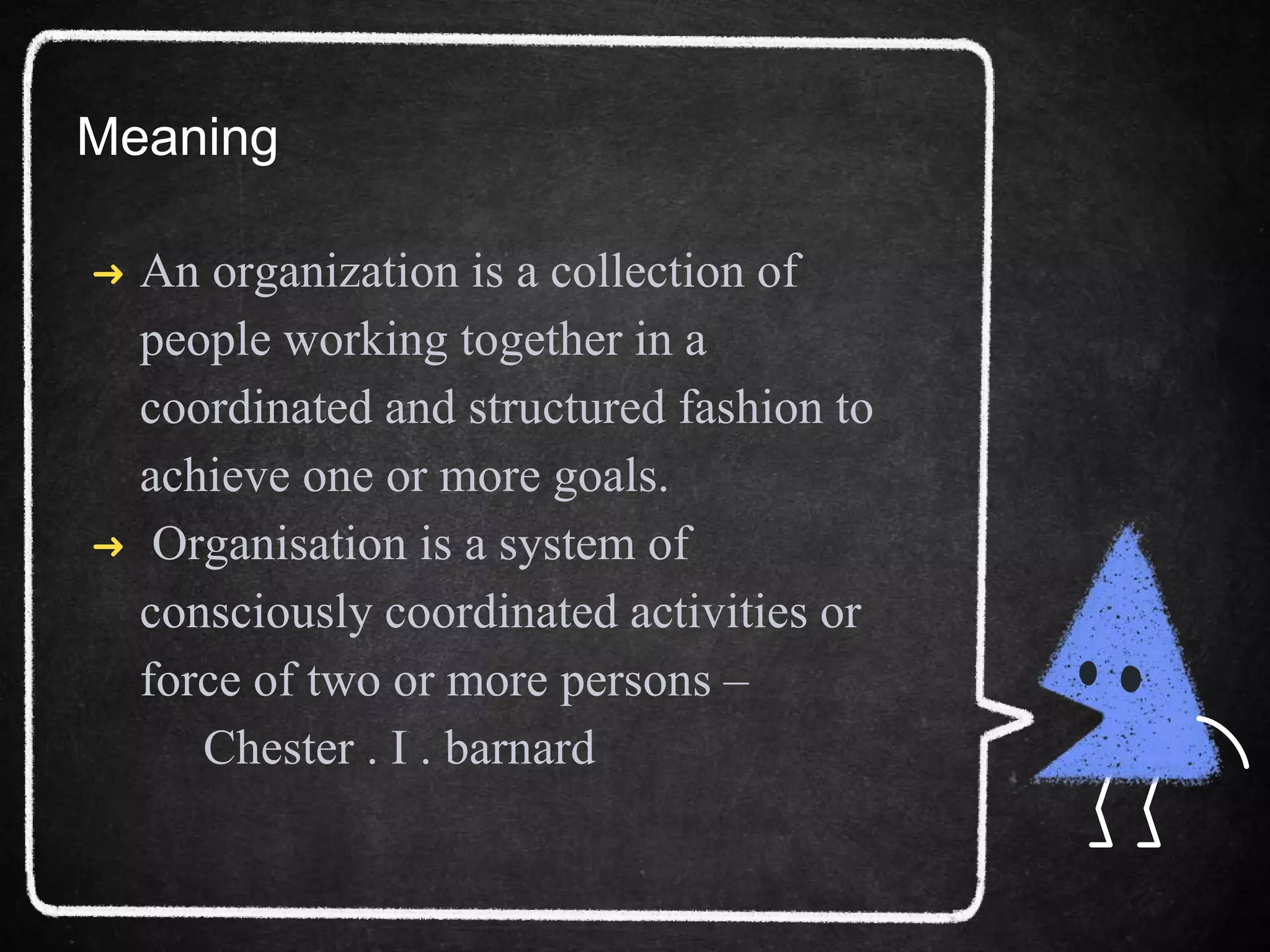 Meaning

→ An organization is a collection of people working together in a coordinated and structured fashion to achieve one or more goals.

→ Organisation is a system of consciously coordinated activities or force of two or more persons –
Chester . I . barnard